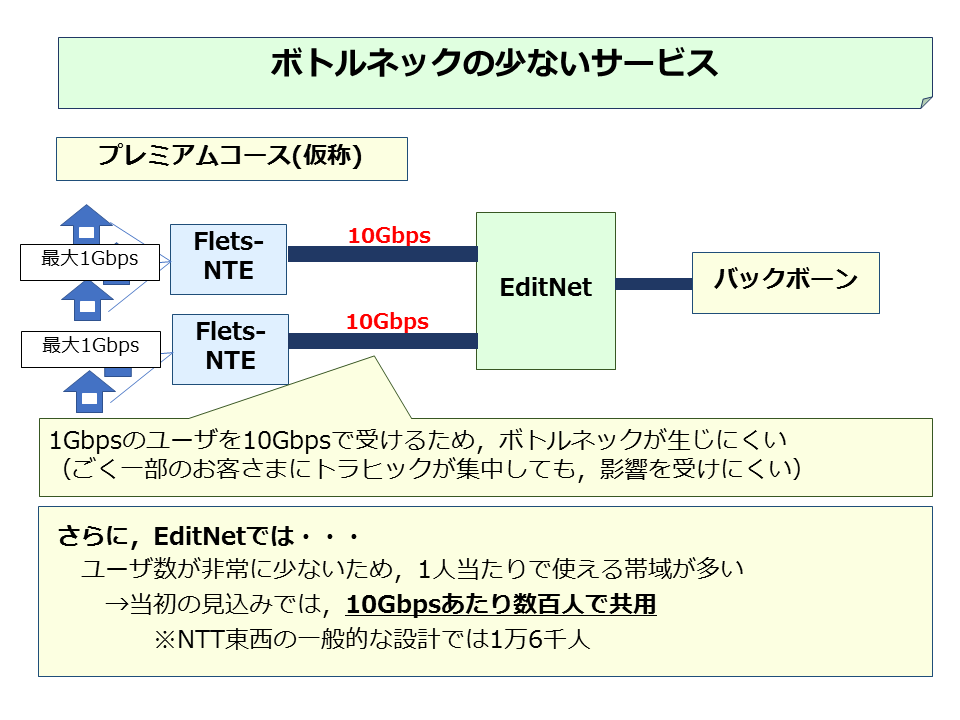 ボトルネックの少ないサービス

プレミアムコース(仮称)

最大1Gbps

Flets-NTE

10Gbps

最大1Gbps

Flets-NTE

10Gbps

EditNet

バックボーン

1Gbpsのユーザを10Gbpsで受けるため，ボトルネックが生じにくい
（ごく一部のお客さまにトラヒックが集中しても，影響を受けにくい）

さらに，EditNetでは・・・
ユーザ数が非常に少ないため，1人当たりで使える帯域が多い
→当初の見込みでは，10Gbpsあたり数百人で共用
※NTT東西の一般的な設計では1万6千人